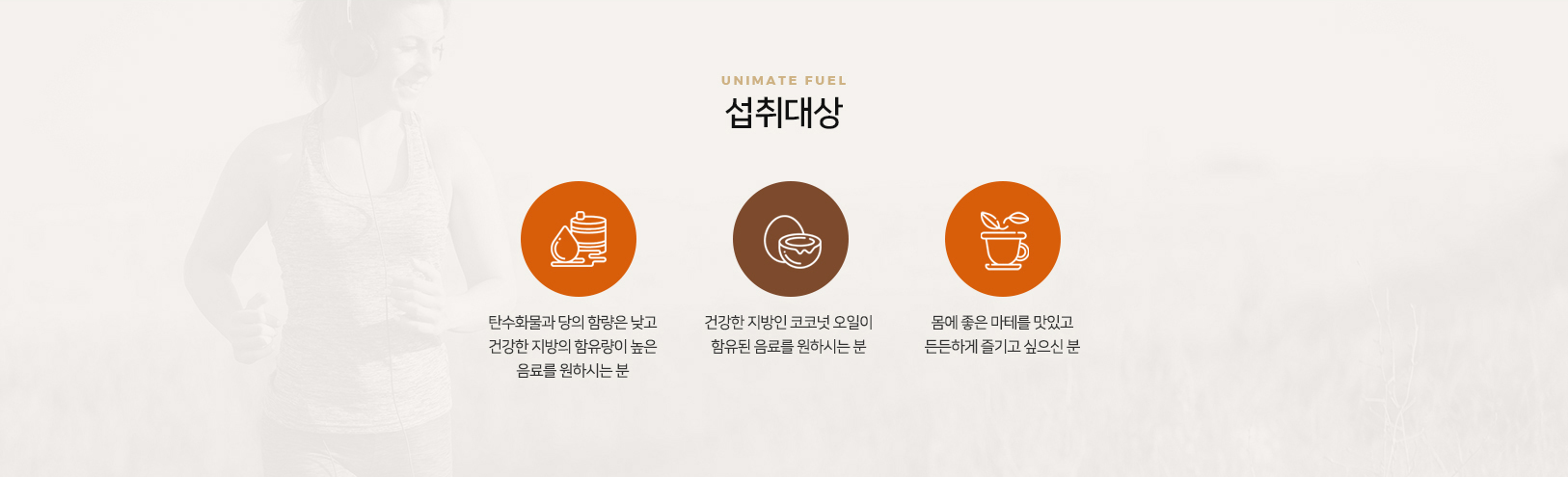 UNIMATE FUEL
섭취대상

탄수화물과 당의 함량은 낮고 건강한 지방의 함유량이 높은 음료를 원하시는 분

건강한 지방인 코코넛 오일이 함유된 음료를 원하시는 분

몸에 좋은 마테를 맛있고 든든하게 즐기고 싶으신 분